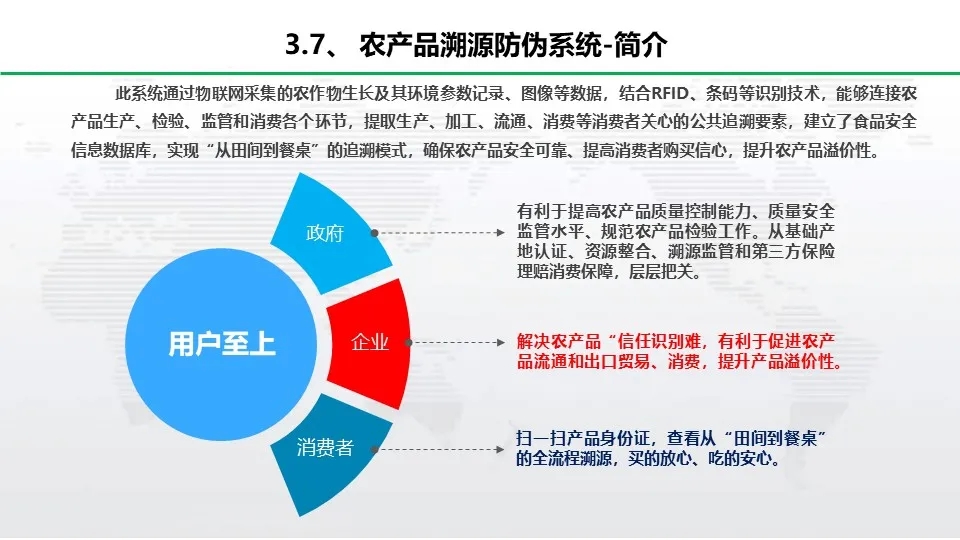 3.7、 农产品溯源防伪系统-简介

此系统通过物联网采集的农作物生长及其环境参数记录、图像等数据，结合RFID、条码等识别技术，能够连接农产品生产、检验、监管和消费各个环节，提取生产、加工、流通、消费等消费者关心的公共追溯要素，建立了食品安全信息数据库，实现“从田间到餐桌”的追溯模式，确保农产品安全可靠、提高消费者购买信心，提升农产品溢价性。

用户至上

政府

有利于提高农产品质量控制能力、质量安全监管水平、规范农产品检验工作。从基础产地认证、资源整合、溯源监管和第三方保险理赔消费保障，层层把关。

企业

解决农产品“信任识别难，有利于促进农产品流通和出口贸易、消费，提升产品溢价性。

消费者

扫一扫产品身份证，查看从“田间到餐桌”的全流程溯源，买的放心、吃的安心。